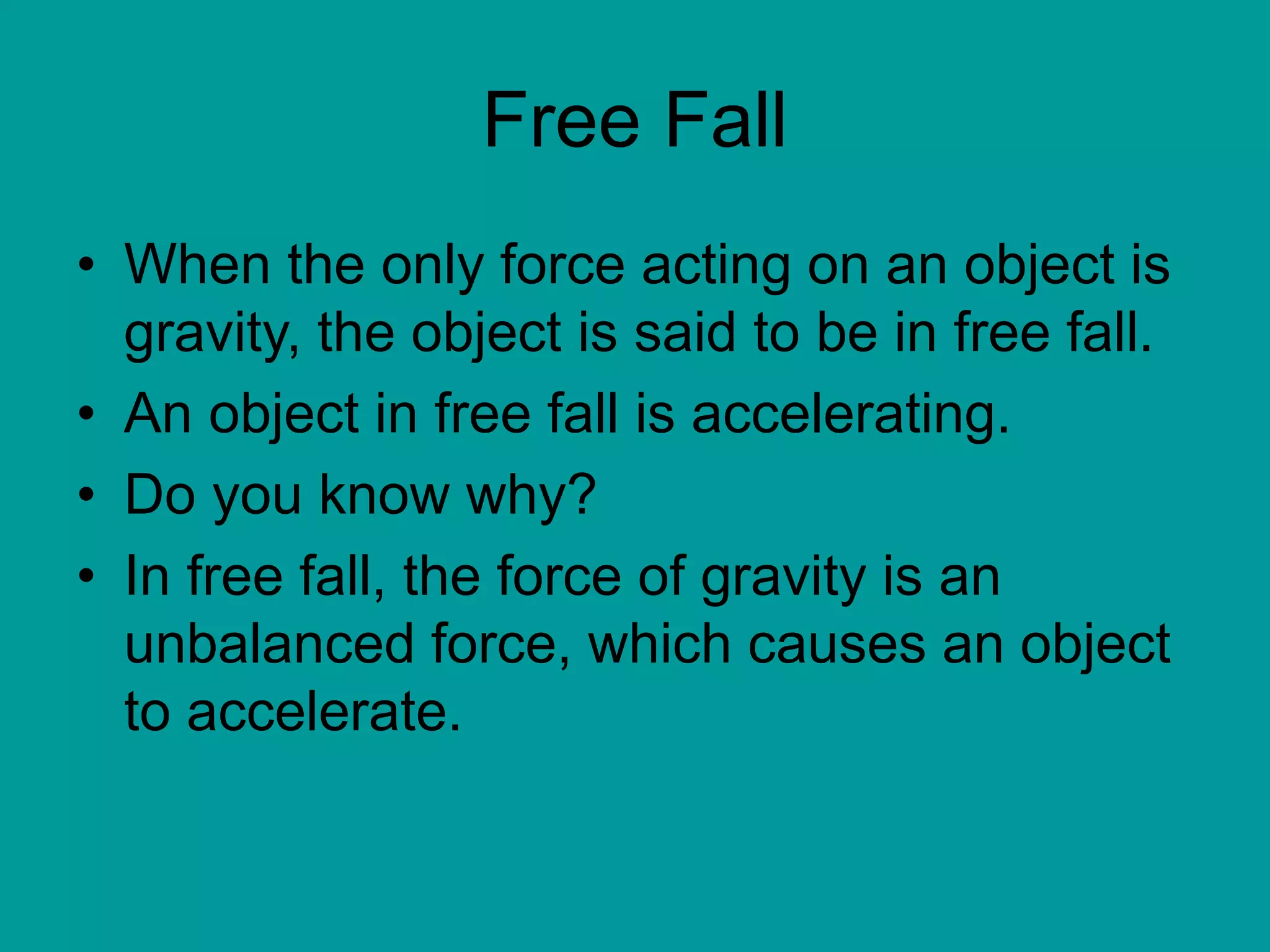 Free Fall

• When the only force acting on an object is gravity, the object is said to be in free fall.
• An object in free fall is accelerating.
• Do you know why?
• In free fall, the force of gravity is an unbalanced force, which causes an object to accelerate.